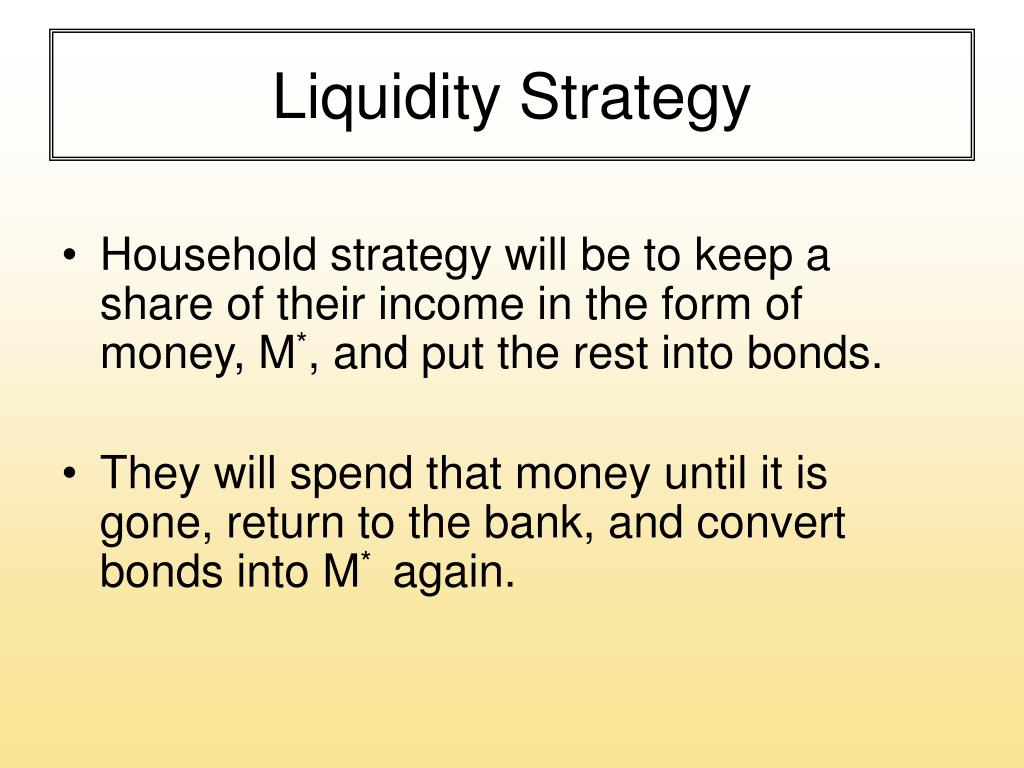 Liquidity Strategy

• Household strategy will be to keep a share of their income in the form of money, $M^*$, and put the rest into bonds.

• They will spend that money until it is gone, return to the bank, and convert bonds into $M^*$ again.